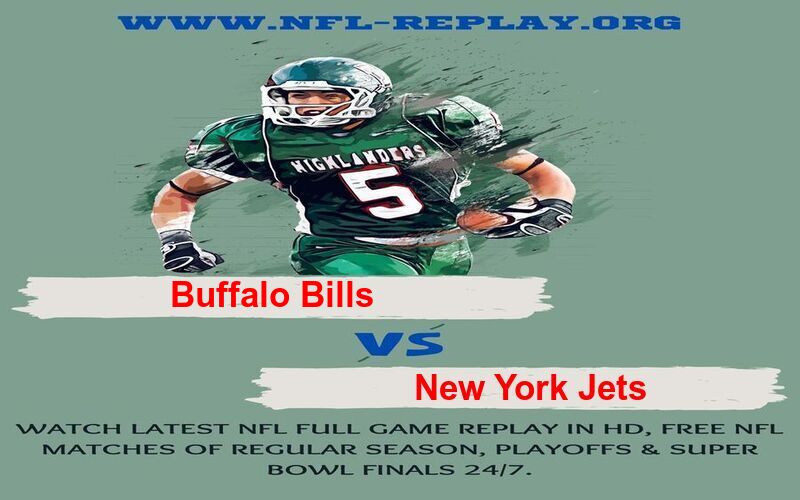 WWW.NFL-REPLAY.ORG

HIGHLANDERS 5

Buffalo Bills

VS

New York Jets

WATCH LATEST NFL FULL GAME REPLAY IN HD, FREE NFL MATCHES OF REGULAR SEASON, PLAYOFFS & SUPER BOWL FINALS 24/7.